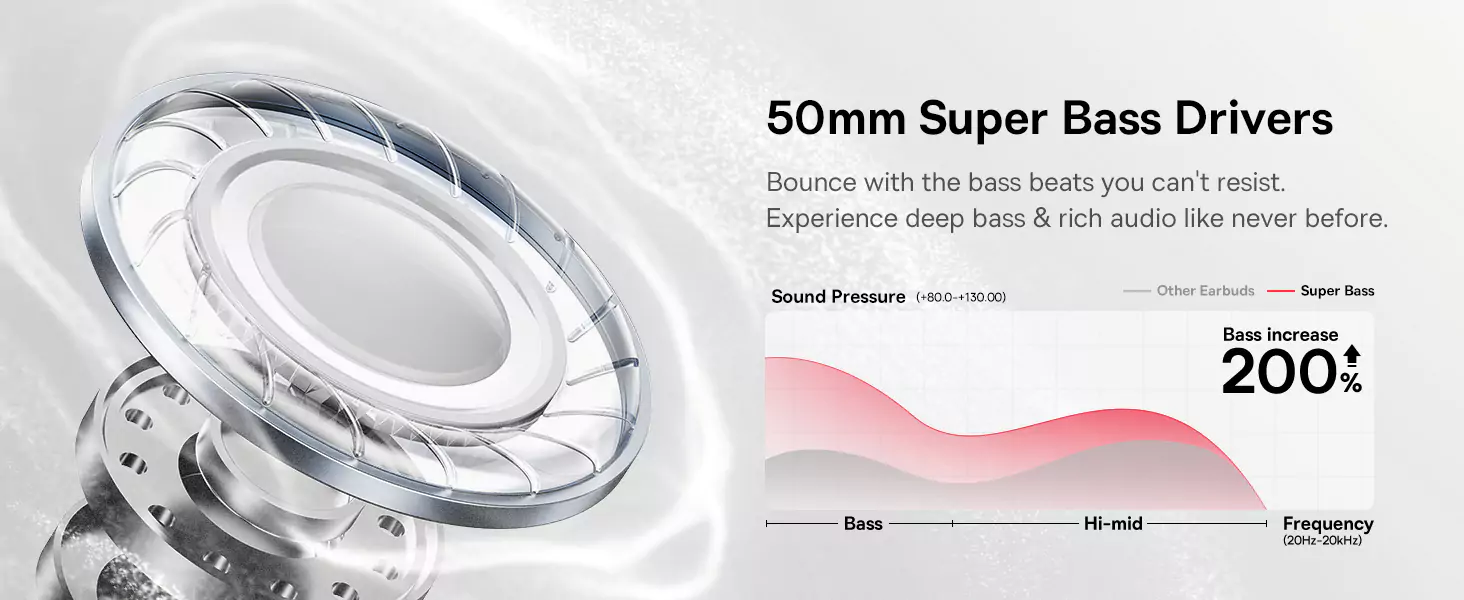 50mm Super Bass Drivers

Bounce with the bass beats you can't resist. Experience deep bass & rich audio like never before.

Sound Pressure (+80.0-+130.00)

Other Earbuds Super Bass

Bass increase 200%

Bass Hi-mid Frequency (20Hz-20kHz)